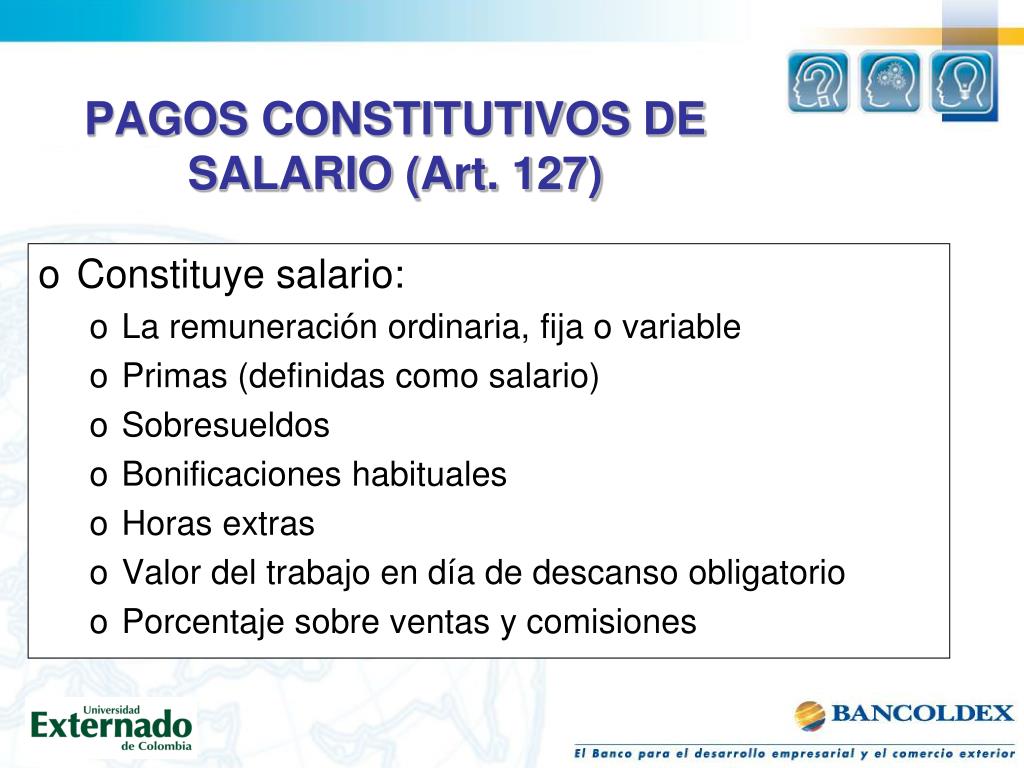 PAGOS CONSTITUTIVOS DE SALARIO (Art. 127)

o Constituye salario:
o La remuneración ordinaria, fija o variable
o Primas (definidas como salario)
o Sobresueldos
o Bonificaciones habituales
o Horas extras
o Valor del trabajo en día de descanso obligatorio
o Porcentaje sobre ventas y comisiones

Universidad Externado de Colombia

BANCOLDEX
El Banco para el desarrollo empresarial y el comercio exterior